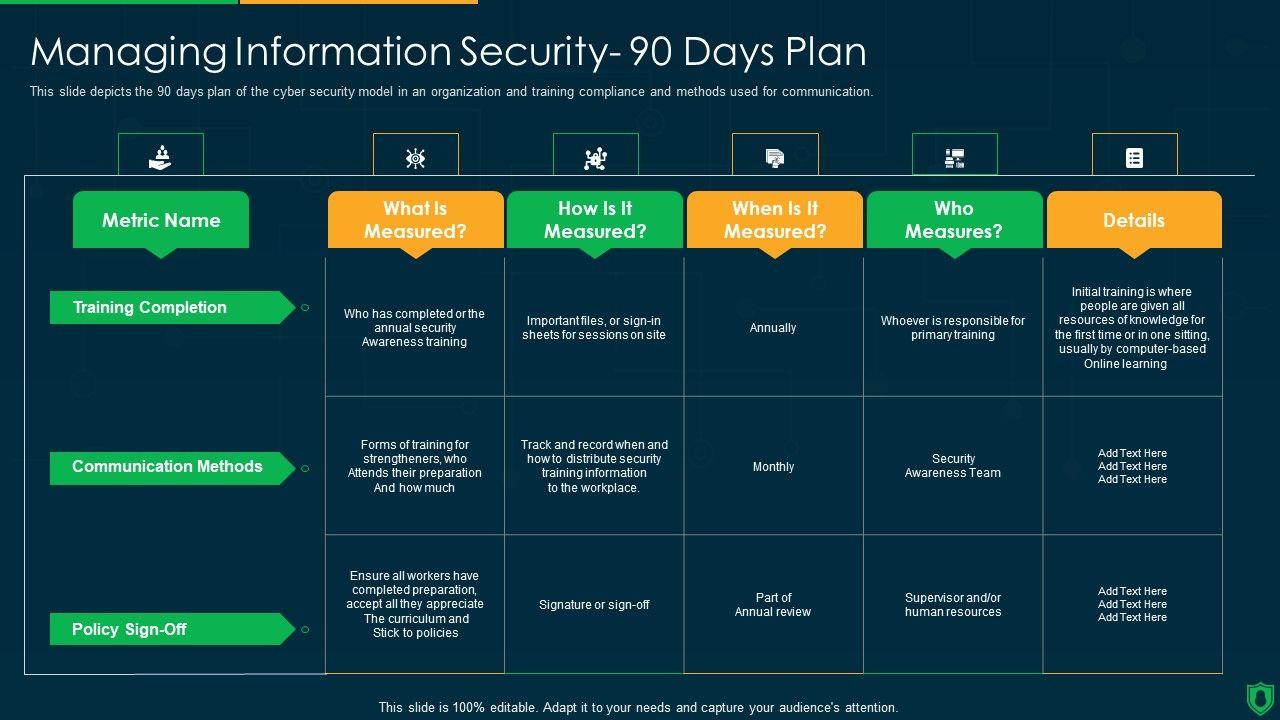 Managing Information Security- 90 Days Plan

This slide depicts the 90 days plan of the cyber security model in an organization and training compliance and methods used for communication.

| Metric Name | What Is Measured? | How Is It Measured? | When Is It Measured? | Who Measures? | Details |
|---|---|---|---|---|---|
| Training Completion | Who has completed or the annual security Awareness training | Important files, or sign-in sheets for sessions on site | Annually | Whoever is responsible for primary training | Initial training is where people are given all resources of knowledge for the first time or in one sitting, usually by computer-based Online learning |
| Communication Methods | Forms of training for strengtheners, who Attends their preparation And how much | Track and record when and how to distribute security training information to the workplace. | Monthly | Security Awareness Team | Add Text Here Add Text Here Add Text Here |
| Policy Sign-Off | Ensure all workers have completed preparation, accept all they appreciate The curriculum and Stick to policies | Signature or sign-off | Part of Annual review | Supervisor and/or human resources | Add Text Here Add Text Here Add Text Here |

This slide is 100% editable. Adapt it to your needs and capture your audience's attention.